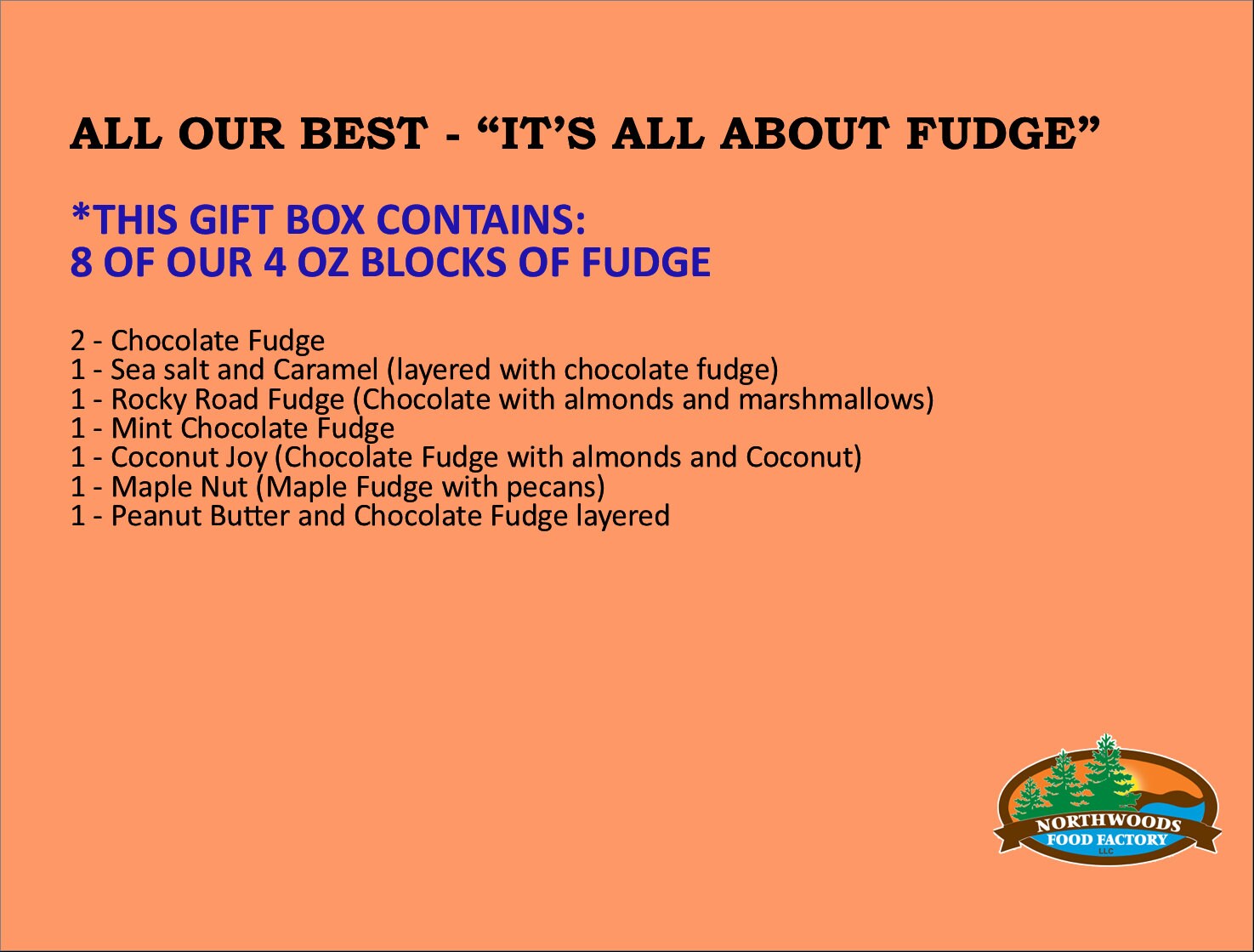 ALL OUR BEST - “IT’S ALL ABOUT FUDGE”

*THIS GIFT BOX CONTAINS:
8 OF OUR 4 OZ BLOCKS OF FUDGE

2 - Chocolate Fudge
1 - Sea salt and Caramel (layered with chocolate fudge)
1 - Rocky Road Fudge (Chocolate with almonds and marshmallows)
1 - Mint Chocolate Fudge
1 - Coconut Joy (Chocolate Fudge with almonds and Coconut)
1 - Maple Nut (Maple Fudge with pecans)
1 - Peanut Butter and Chocolate Fudge layered

NORTHWOODS
FOOD FACTORY
LLC